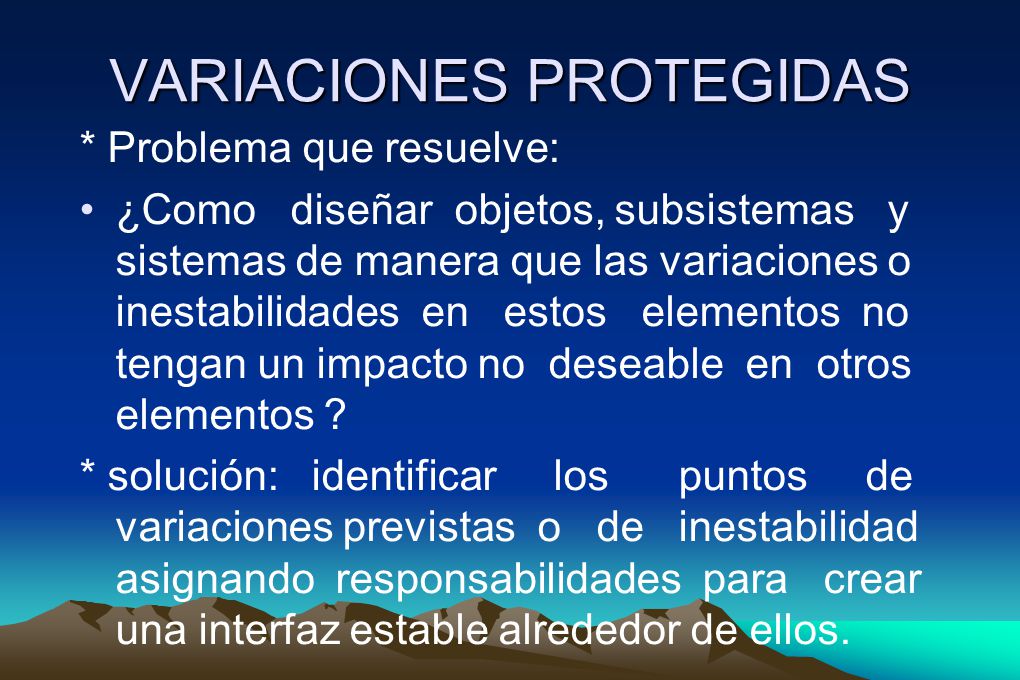 VARIACIONES PROTEGIDAS

* Problema que resuelve:

• ¿Como diseñar objetos, subsistemas y sistemas de manera que las variaciones o inestabilidades en estos elementos no tengan un impacto no deseable en otros elementos ?

* solución: identificar los puntos de variaciones previstas o de inestabilidad asignando responsabilidades para crear una interfaz estable alrededor de ellos.